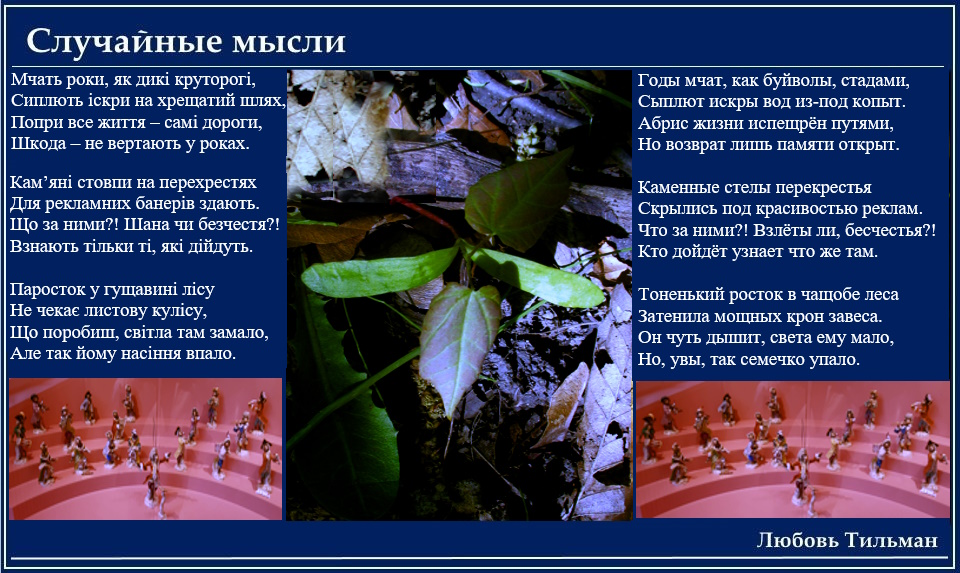 Случайные мысли

Мчать роки, як дикі круторогі,
Сиплють іскри на хрещатий шлях,
Попри все життя – самі дороги,
Шкода – не вертають у роках.

Кам'яні стовпи на перехрестях
Для рекламних банерів здають.
Що за ними?! Шана чи безчестя?!
Взнають тільки ті, які дійдуть.

Паросток у гущавині лісу
Не чекає листову кулісу,
Що поробиш, світла там замало,
Але так йому насіння впало.

Годы мчат, как буйволы, стадами,
Сыплют искры вод из-под копыт.
Абрис жизни испещрён путями,
Но возврат лишь памяти открыт.

Каменные стелы перекрестья
Скрылись под красивостью реклам.
Что за ними?! Взлёты ли, бесчестья?!
Кто дойдёт узнает что же там.

Тоненький росток в чащобе леса
Затенила мощных крон завеса.
Он чуть дышит, света ему мало,
Но, увы, так семечко упало.

Любовь Тильман